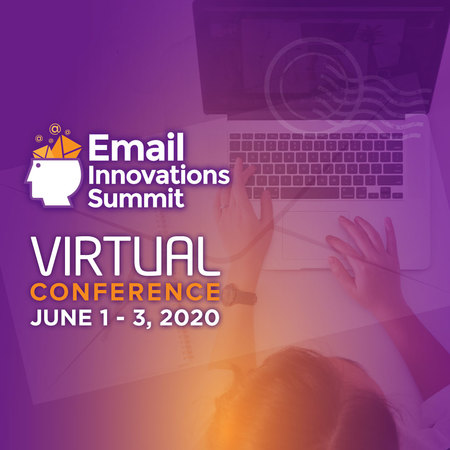 Email Innovations Summit

VIRTUAL
CONFERENCE
JUNE 1 - 3, 2020